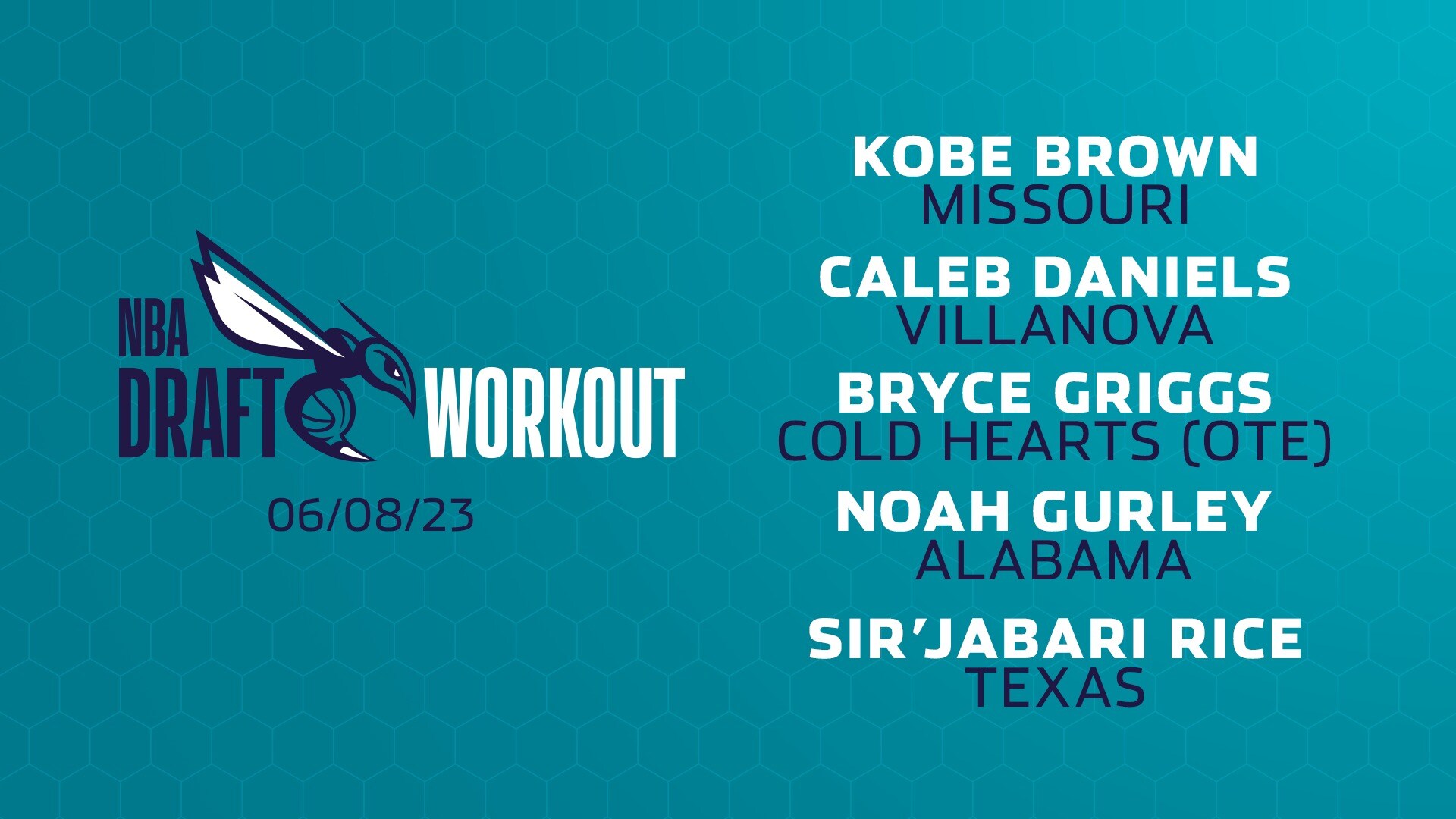 NBA DRAFT WORKOUT

06/08/23

KOBE BROWN
MISSOURI

CALEB DANIELS
VILLANOVA

BRYCE GRIGGS
COLD HEARTS (OTE)

NOAH GURLEY
ALABAMA

SIR'JABARI RICE
TEXAS